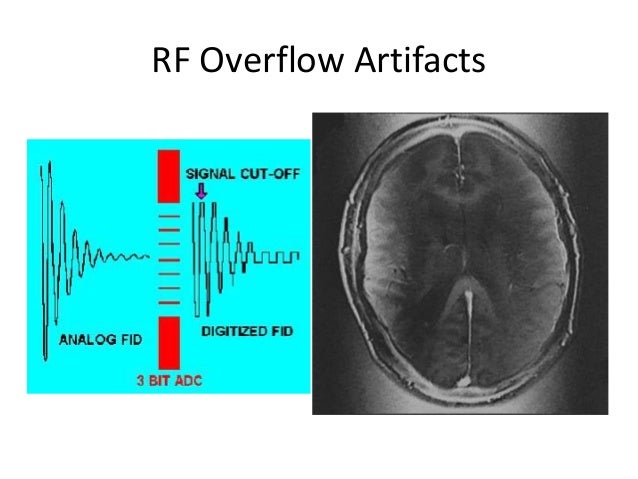 RF Overflow Artifacts

SIGNAL CUT-OFF

ANALOG FID

DIGITIZED FID

3 BIT ADC